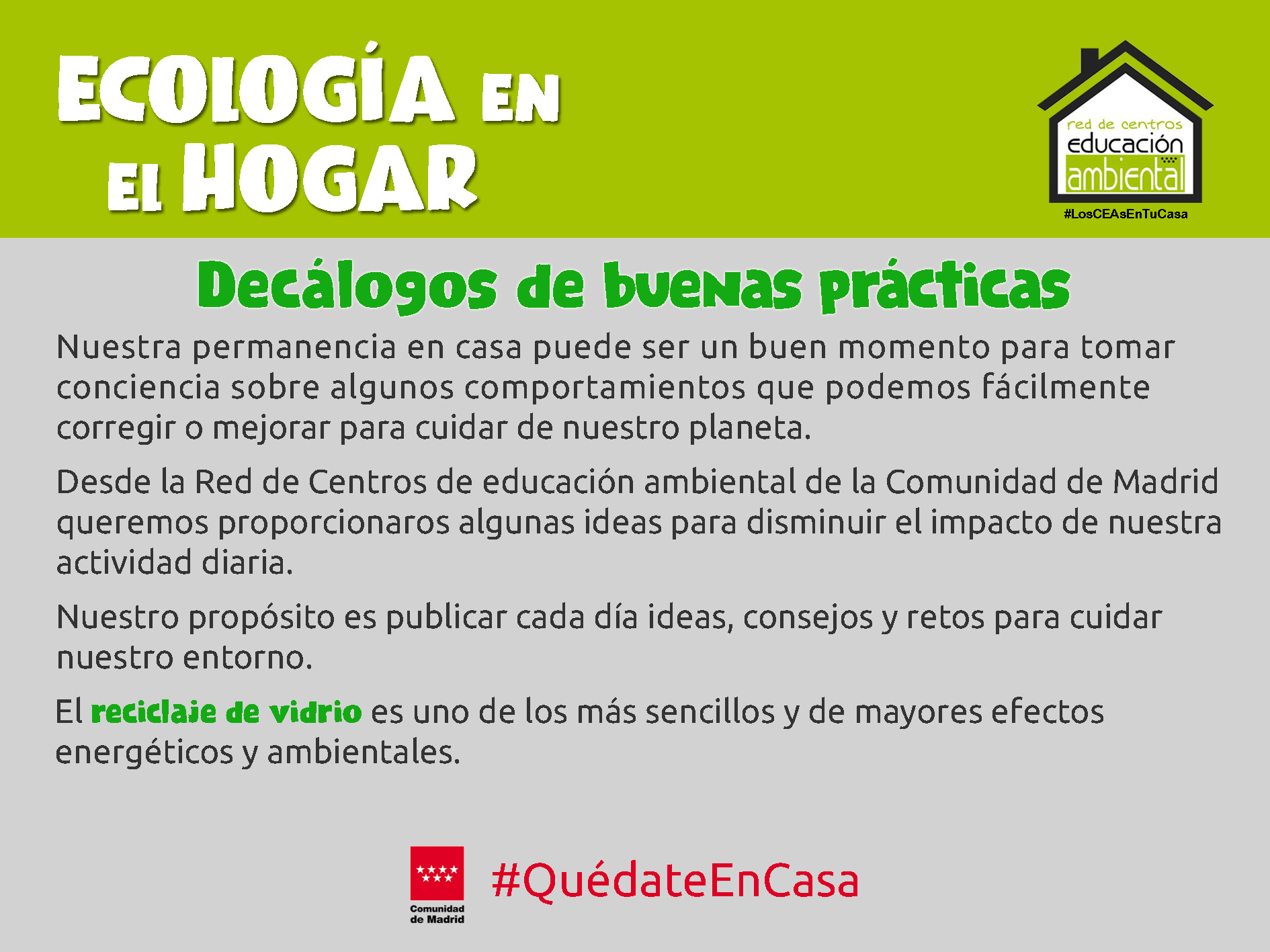 ECOLOGÍA EN EL HOGAR

red de centros educación ambiental

#LosCEAsEnTuCasa

Decálogos de buenas prácticas

Nuestra permanencia en casa puede ser un buen momento para tomar conciencia sobre algunos comportamientos que podemos fácilmente corregir o mejorar para cuidar de nuestro planeta.

Desde la Red de Centros de educación ambiental de la Comunidad de Madrid queremos proporcionaros algunas ideas para disminuir el impacto de nuestra actividad diaria.

Nuestro propósito es publicar cada día ideas, consejos y retos para cuidar nuestro entorno.

El reciclaje de vidrio es uno de los más sencillos y de mayores efectos energéticos y ambientales.

Comunidad de Madrid

#QuédateEnCasa